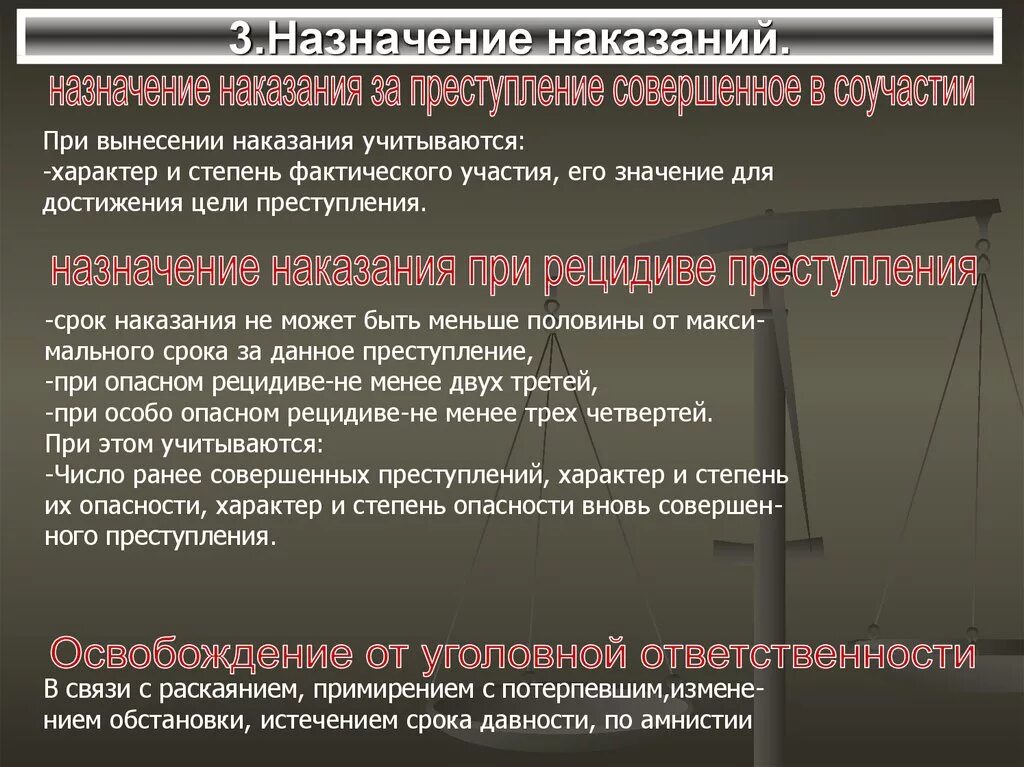 3.Назначение наказаний.

назначение наказания за преступление совершенное в соучастии

При вынесении наказания учитываются:
-характер и степень фактического участия, его значение для достижения цели преступления.

назначение наказания при рецидиве преступления

-срок наказания не может быть меньше половины от максимального срока за данное преступление,
-при опасном рецидиве-не менее двух третей,
-при особо опасном рецидиве-не менее трех четвертей.
При этом учитываются:
-Число ранее совершенных преступлений, характер и степень их опасности, характер и степень опасности вновь совершенного преступления.

Освобождение от уголовной ответственности

В связи с раскаянием, примирением с потерпевшим,изменением обстановки, истечением срока давности, по амнистии